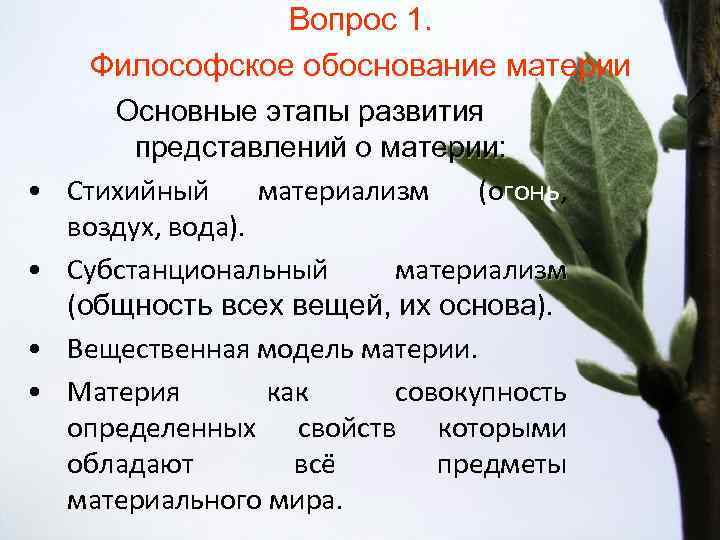 Вопрос 1.

Философское обоснование материи

Основные этапы развития представлений о материи:

• Стихийный материализм (огонь, воздух, вода).
• Субстанциональный материализм (общность всех вещей, их основа).
• Вещественная модель материи.
• Материя как совокупность определенных свойств которыми обладают всё предметы материального мира.